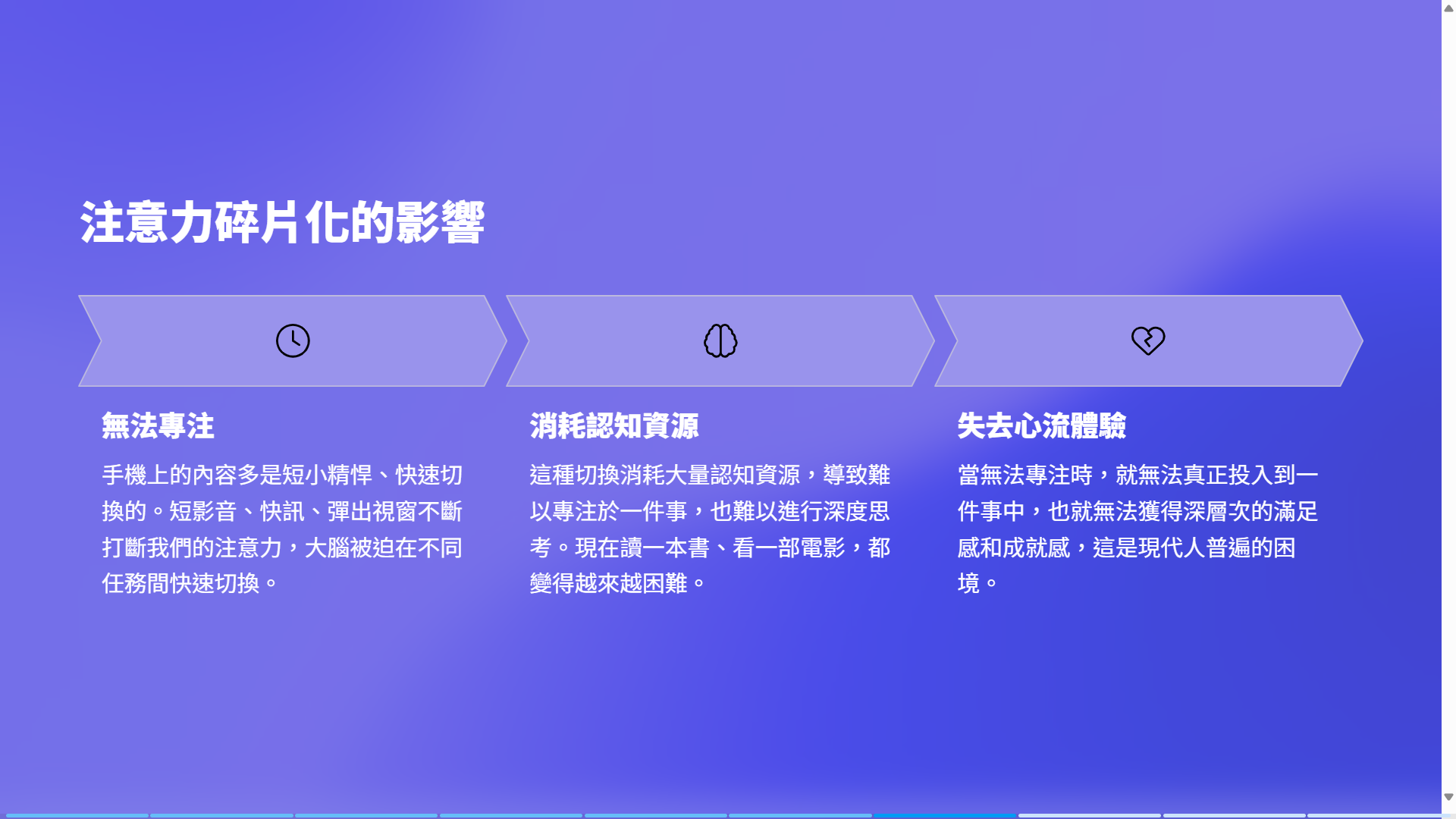 注意力碎片化的影響

無法專注

手機上的內容多是短小精悍、快速切換的。短影音、快訊、彈出視窗不斷打斷我們的注意力，大腦被迫在不同任務間快速切換。

消耗認知資源

這種切換消耗大量認知資源，導致難以專注於一件事，也難以進行深度思考。現在讀一本書、看一部電影，都變得越來越困難。

失去心流體驗

當無法專注時，就無法真正投入到一件事中，也就無法獲得深層次的滿足感和成就感，這是現代人普遍的困境。